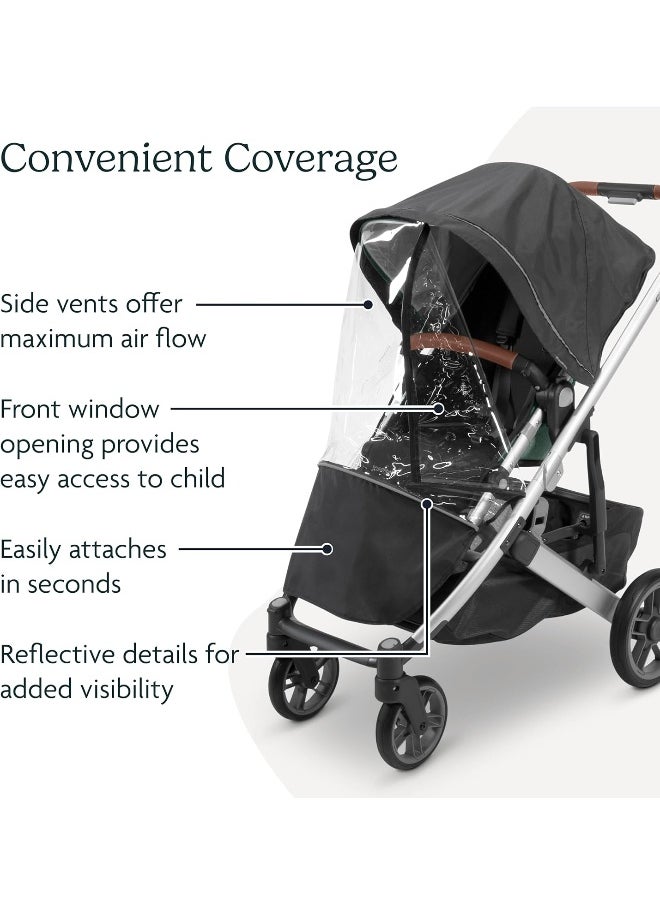 Convenient Coverage

Side vents offer maximum air flow

Front window opening provides easy access to child

Easily attaches in seconds

Reflective details for added visibility